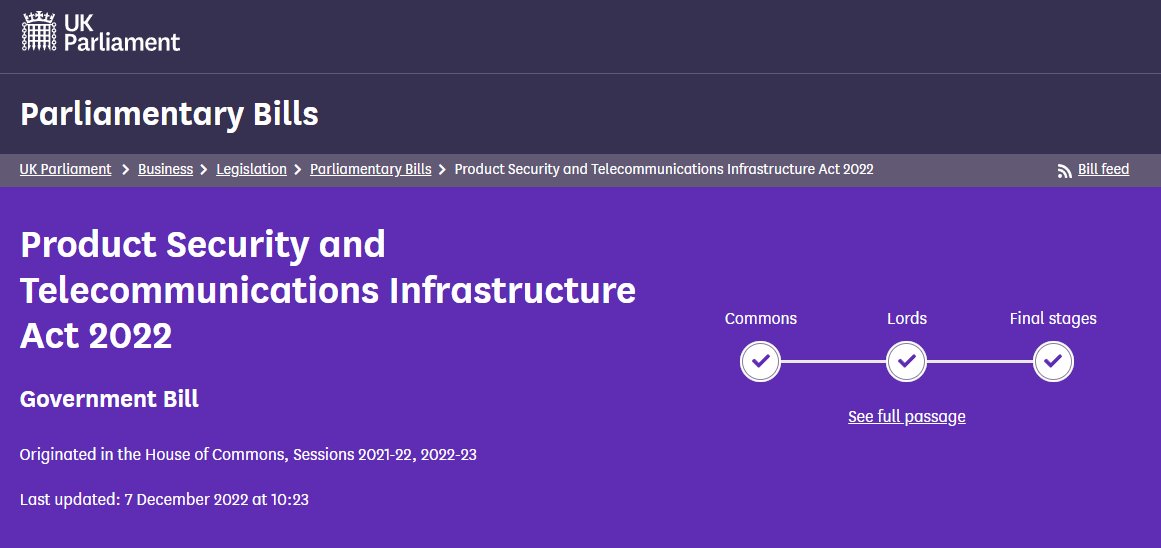 UK Parliament

Parliamentary Bills

UK Parliament > Business > Legislation > Parliamentary Bills > Product Security and Telecommunications Infrastructure Act 2022

Bill feed

Product Security and Telecommunications Infrastructure Act 2022

Government Bill

Originated in the House of Commons, Sessions 2021-22, 2022-23

Last updated: 7 December 2022 at 10:23

Commons

Lords

Final stages

See full passage